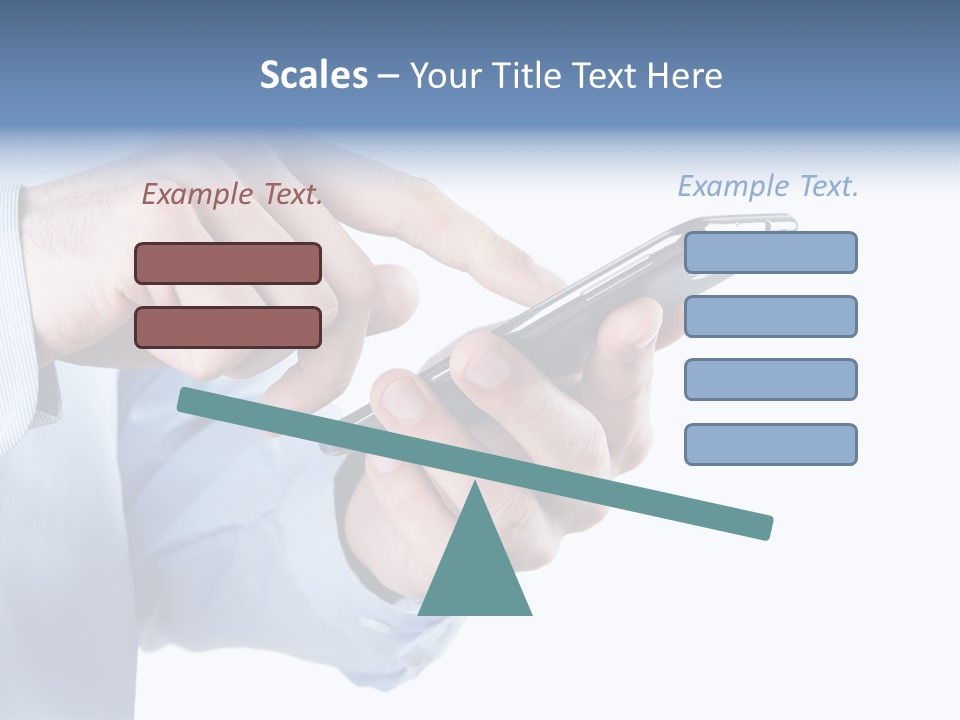 Scales – Your Title Text Here

Example Text.

Example Text.